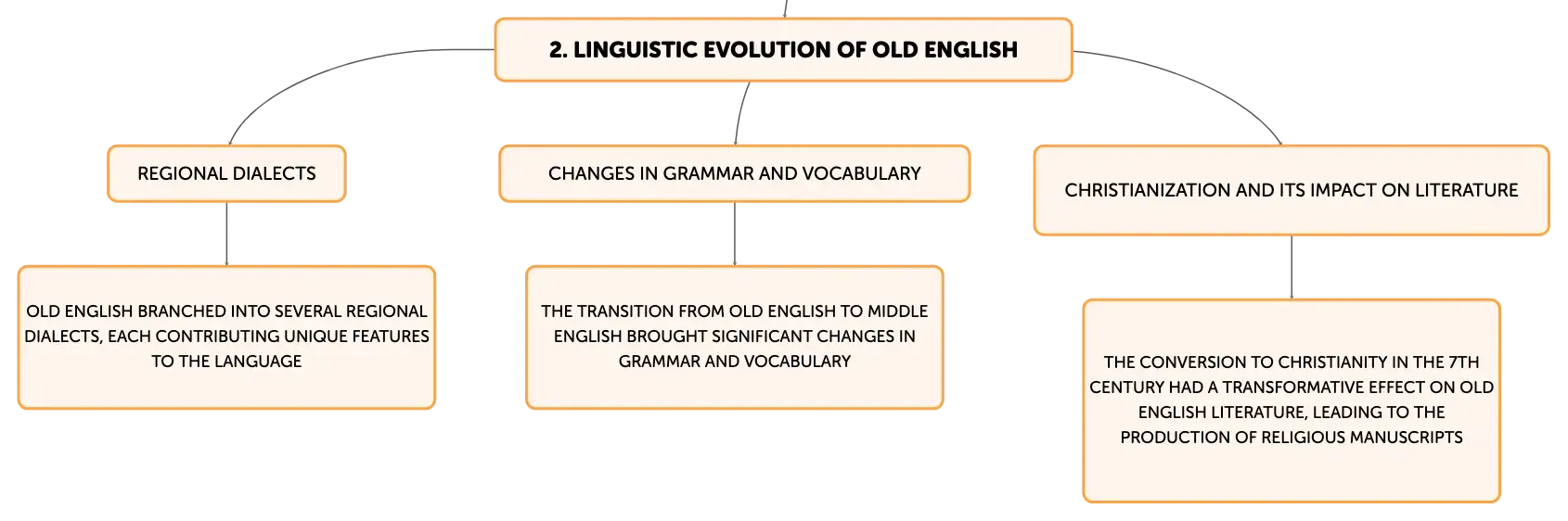 2. LINGUISTIC EVOLUTION OF OLD ENGLISH

REGIONAL DIALECTS

OLD ENGLISH BRANCHED INTO SEVERAL REGIONAL DIALECTS, EACH CONTRIBUTING UNIQUE FEATURES TO THE LANGUAGE

CHANGES IN GRAMMAR AND VOCABULARY

THE TRANSITION FROM OLD ENGLISH TO MIDDLE ENGLISH BROUGHT SIGNIFICANT CHANGES IN GRAMMAR AND VOCABULARY

CHRISTIANIZATION AND ITS IMPACT ON LITERATURE

THE CONVERSION TO CHRISTIANITY IN THE 7TH CENTURY HAD A TRANSFORMATIVE EFFECT ON OLD ENGLISH LITERATURE, LEADING TO THE PRODUCTION OF RELIGIOUS MANUSCRIPTS